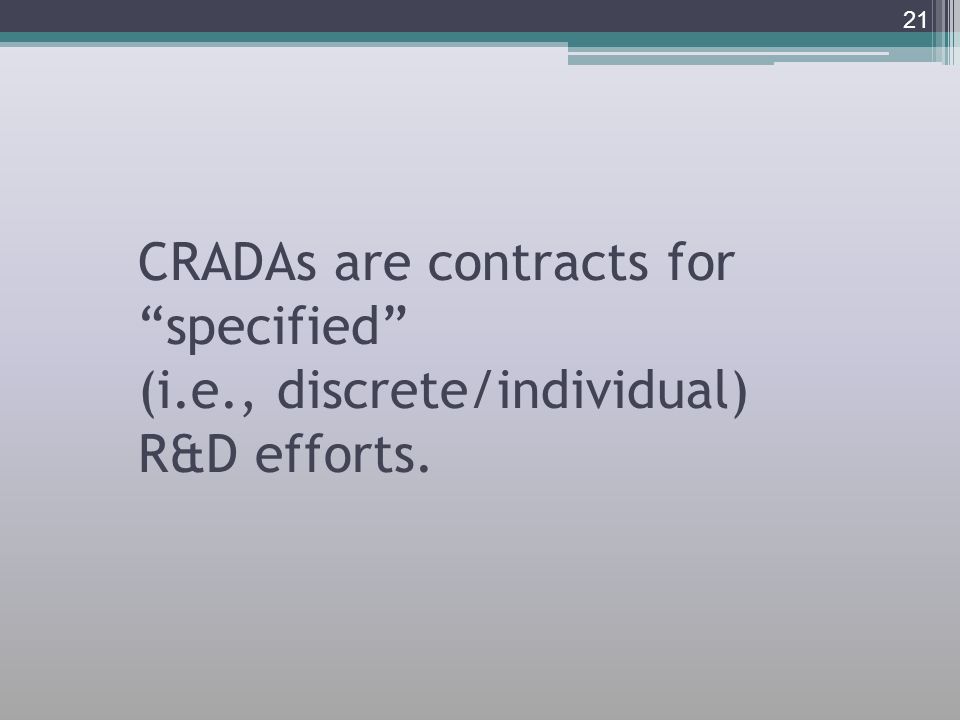 21

CRADAs are contracts for “specified” (i.e., discrete/individual) R&D efforts.